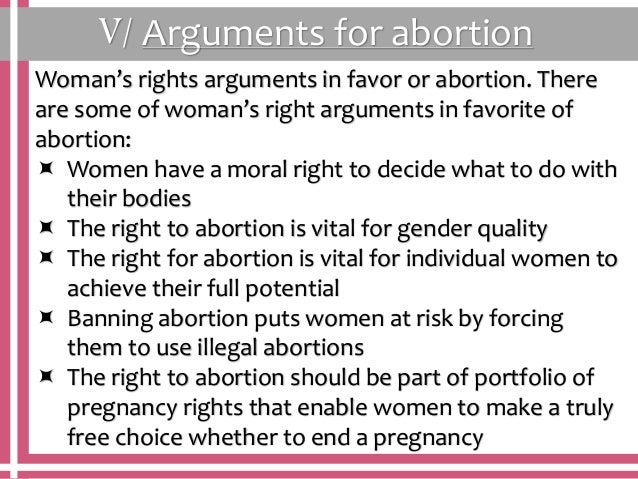 V/ Arguments for abortion

Woman's rights arguments in favor or abortion. There are some of woman's right arguments in favorite of abortion:

- Women have a moral right to decide what to do with their bodies
- The right to abortion is vital for gender quality
- The right for abortion is vital for individual women to achieve their full potential
- Banning abortion puts women at risk by forcing them to use illegal abortions
- The right to abortion should be part of portfolio of pregnancy rights that enable women to make a truly free choice whether to end a pregnancy